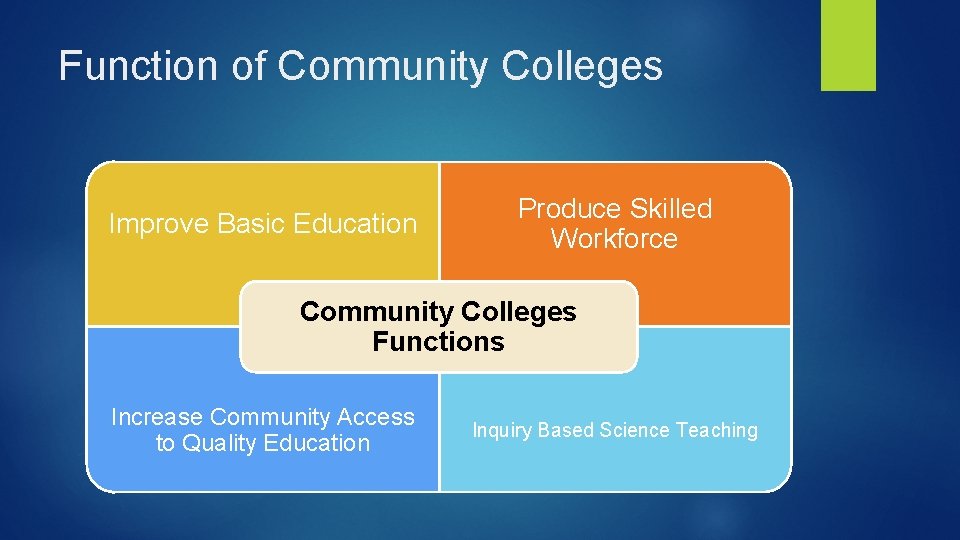 Function of Community Colleges

Improve Basic Education

Produce Skilled Workforce

Community Colleges Functions

Increase Community Access to Quality Education

Inquiry Based Science Teaching